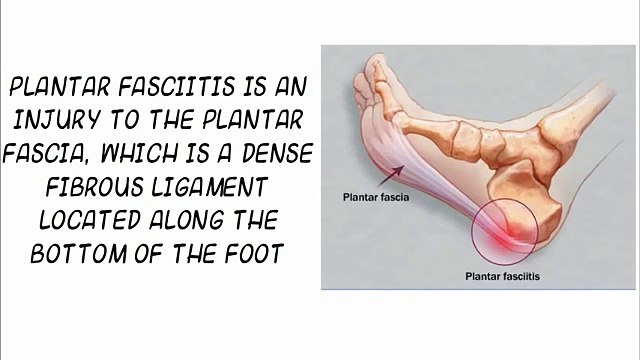 PLANTAR FASCIITIS IS AN INJURY TO THE PLANTAR FASCIA, WHICH IS A DENSE FIBROUS LIGAMENT LOCATED ALONG THE BOTTOM OF THE FOOT

Plantar fascia

Plantar fasciitis